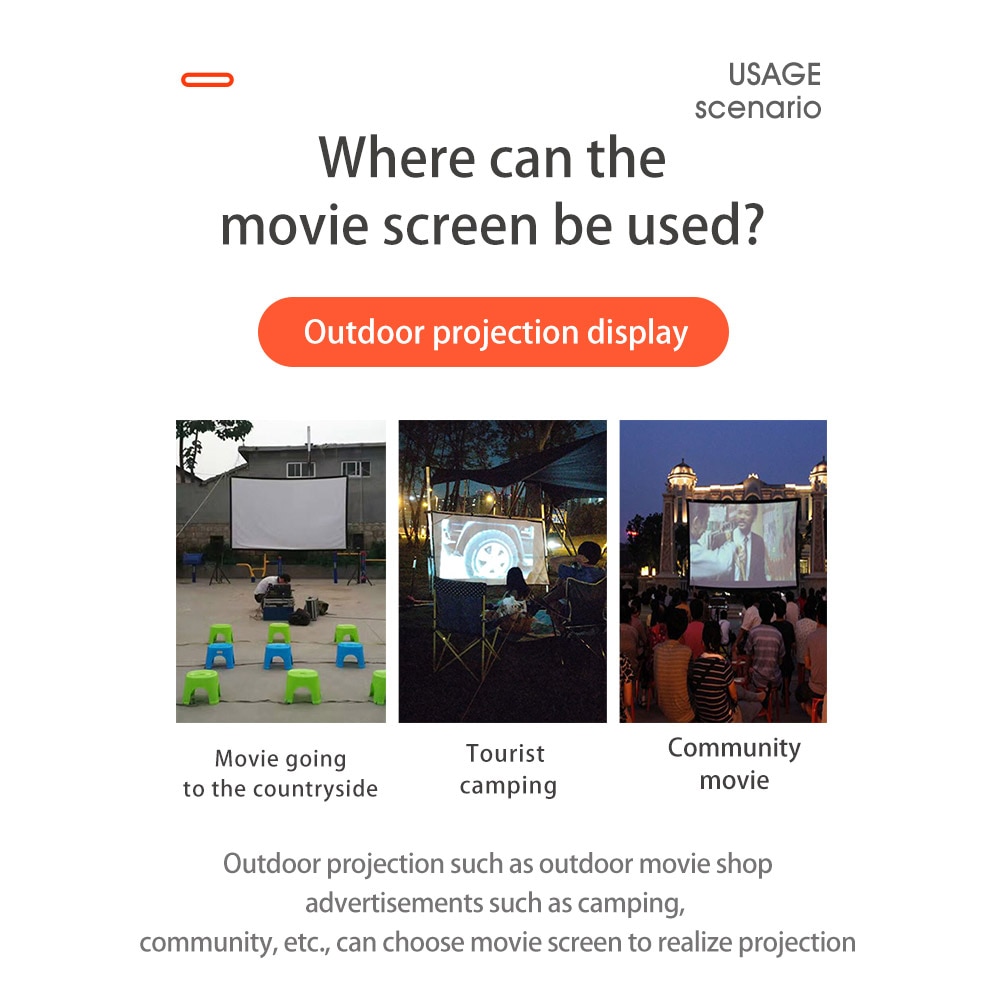 USAGE
scenario

Where can the movie screen be used?

Outdoor projection display

Movie going to the countryside

Tourist camping

Community movie

Outdoor projection such as outdoor movie shop advertisements such as camping, community, etc., can choose movie screen to realize projection